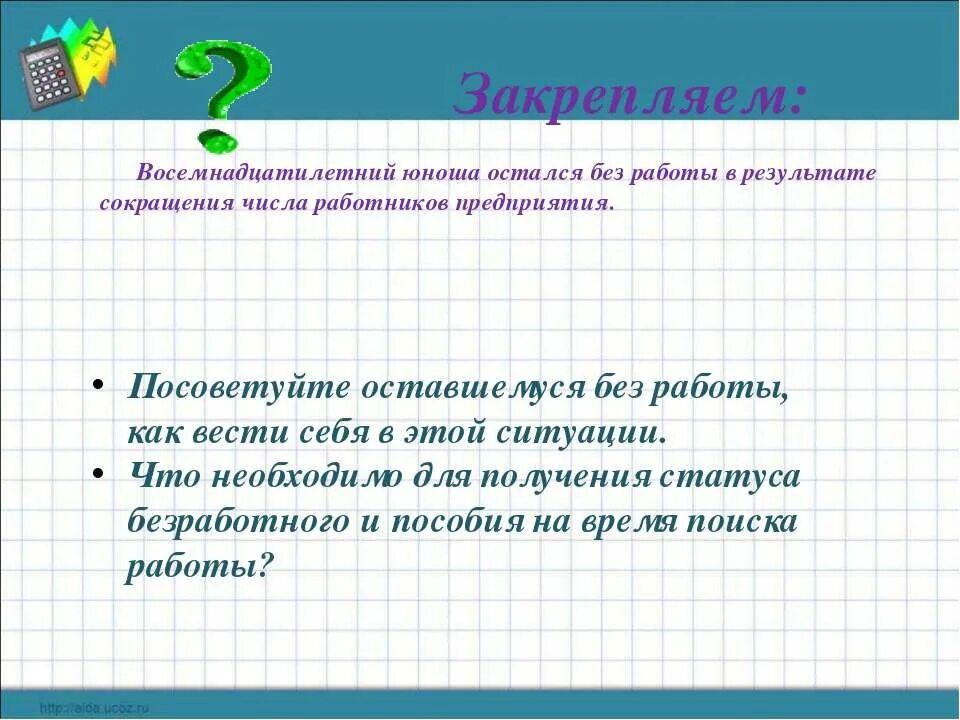 Закрепляем:

Восемнадцатилетний юноша остался без работы в результате сокращения числа работников предприятия.

• Посоветуйте оставшемуся без работы, как вести себя в этой ситуации.
• Что необходимо для получения статуса безработного и пособия на время поиска работы?

http://aida.ucoz.ru